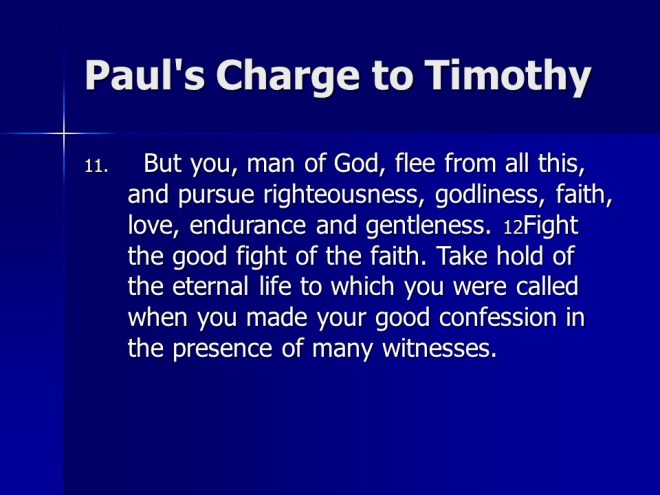 Paul's Charge to Timothy

11. But you, man of God, flee from all this, and pursue righteousness, godliness, faith, love, endurance and gentleness. 12Fight the good fight of the faith. Take hold of the eternal life to which you were called when you made your good confession in the presence of many witnesses.